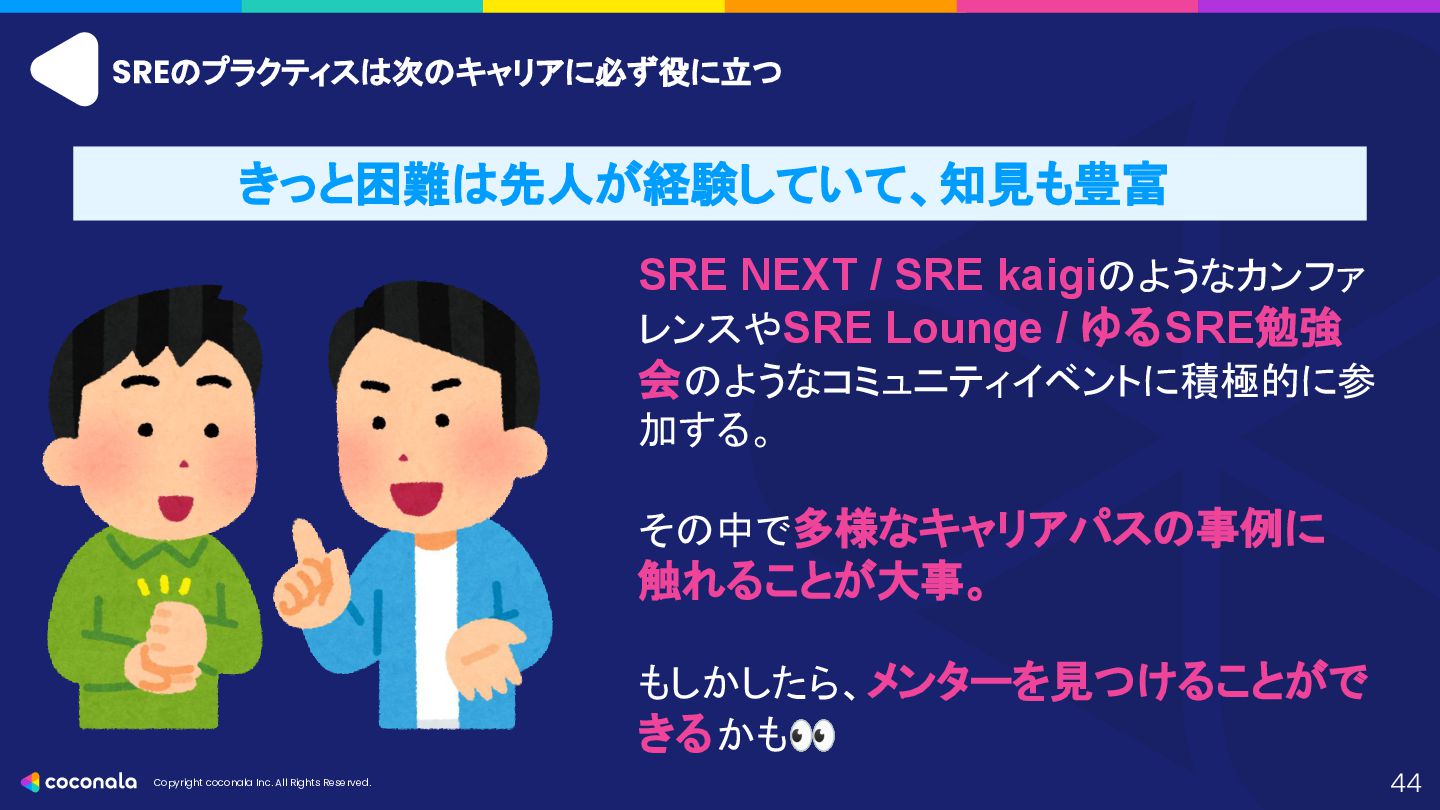 SREのプラクティスは次のキャリアに必ず役に立つ

きっと困難は先人が経験していて、知見も豊富

SRE NEXT / SRE kaigiのようなカンファレンスやSRE Lounge / ゆるSRE勉強会のようなコミュニティイベントに積極的に参加する。

その中で多様なキャリアパスの事例に触れることが大事。

もしかしたら、メンターを見つけることができるかも👀

coconala Copyright coconala Inc. All Rights Reserved.

44